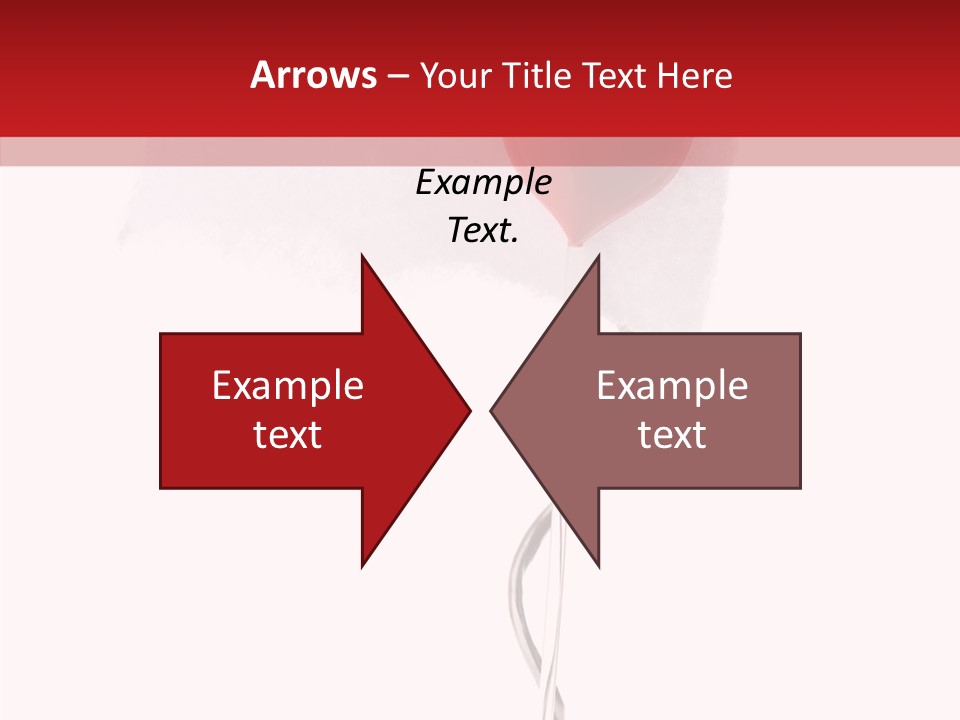 Arrows – Your Title Text Here

Example Text.

Example text

Example text